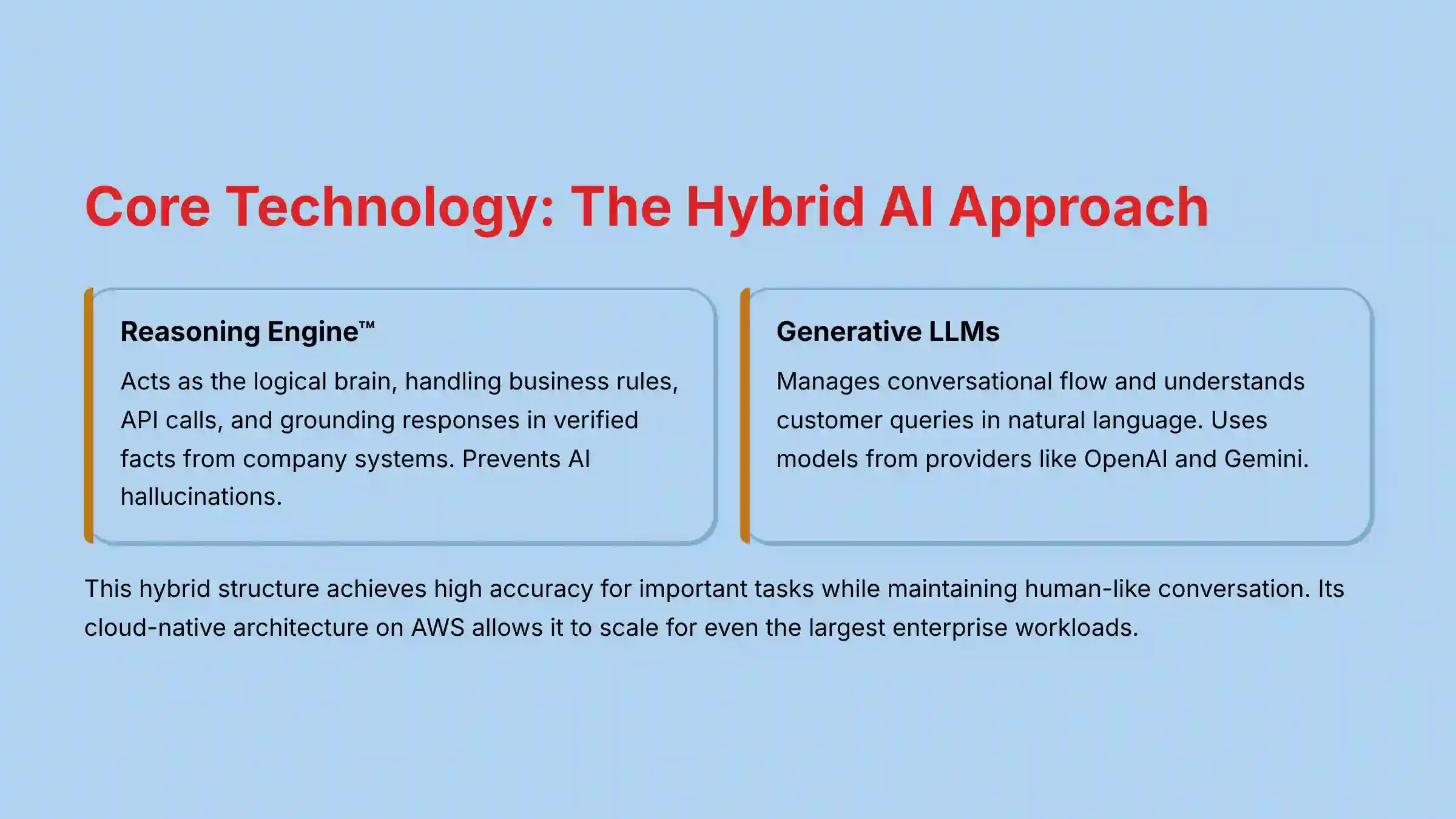 Core Technology: The Hybrid AI Approach

Reasoning Engine™

Acts as the logical brain, handling business rules, API calls, and grounding responses in verified facts from company systems. Prevents AI hallucinations.

Generative LLMs

Manages conversational flow and understands customer queries in natural language. Uses models from providers like OpenAI and Gemini.

This hybrid structure achieves high accuracy for important tasks while maintaining human-like conversation. Its cloud-native architecture on AWS allows it to scale for even the largest enterprise workloads.